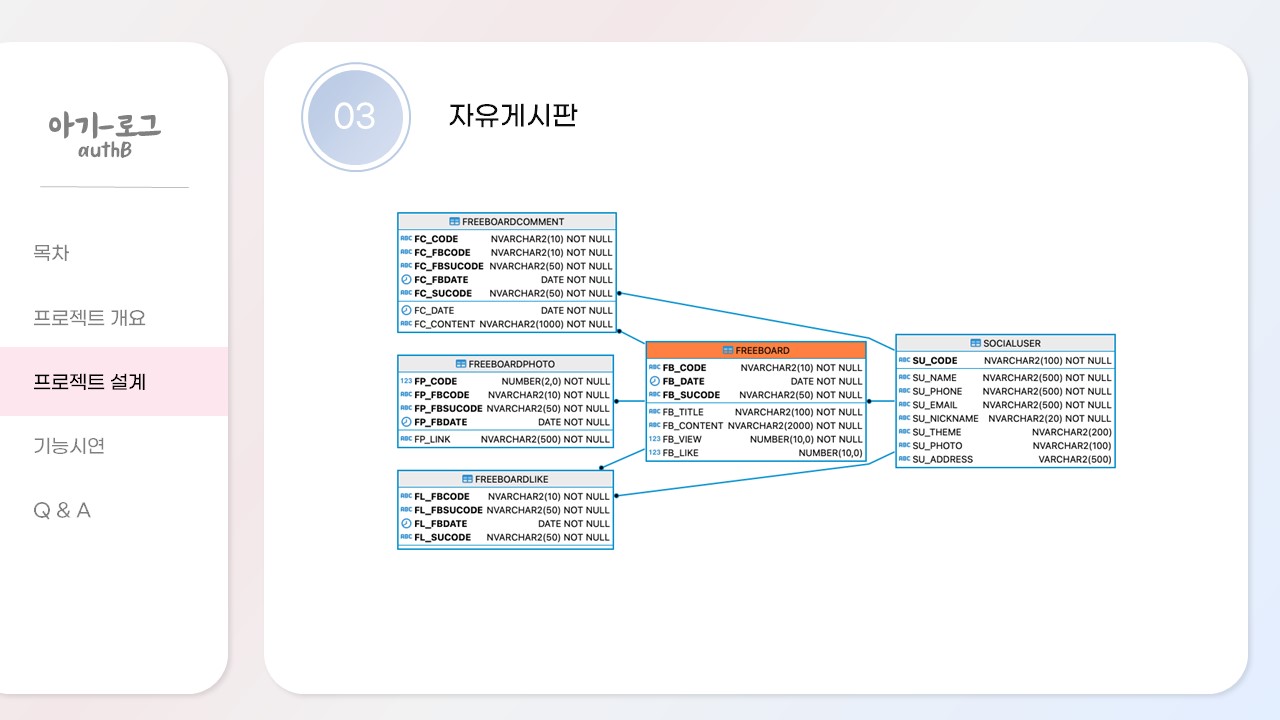 아기-로그
authB

목차

프로젝트 개요

프로젝트 설계

기능시연

Q & A

03

자유게시판

FREEBOARDCOMMENT

| | |
|---|---|
| FC_CODE | NVARCHAR2(10) NOT NULL |
| FC_FBCODE | NVARCHAR2(10) NOT NULL |
| FC_FBSUCODE | NVARCHAR2(50) NOT NULL |
| FC_FBDATE | DATE NOT NULL |
| FC_SUCODE | NVARCHAR2(50) NOT NULL |
| FC_DATE | DATE NOT NULL |
| FC_CONTENT | NVARCHAR2(1000) NOT NULL |

FREEBOARDPHOTO

| | |
|---|---|
| FP_CODE | NUMBER(2,0) NOT NULL |
| FP_FBCODE | NVARCHAR2(10) NOT NULL |
| FP_FBSUCODE | NVARCHAR2(50) NOT NULL |
| FP_FBDATE | DATE NOT NULL |
| FP_LINK | NVARCHAR2(500) NOT NULL |

FREEBOARDLIKE

| | |
|---|---|
| FL_FBCODE | NVARCHAR2(10) NOT NULL |
| FL_FBSUCODE | NVARCHAR2(50) NOT NULL |
| FL_FBDATE | DATE NOT NULL |
| FL_SUCODE | NVARCHAR2(50) NOT NULL |

FREEBOARD

| | |
|---|---|
| FB_CODE | NVARCHAR2(10) NOT NULL |
| FB_DATE | DATE NOT NULL |
| FB_SUCODE | NVARCHAR2(50) NOT NULL |
| FB_TITLE | NVARCHAR2(100) NOT NULL |
| FB_CONTENT | NVARCHAR2(2000) NOT NULL |
| FB_VIEW | NUMBER(10,0) NOT NULL |
| FB_LIKE | NUMBER(10,0) |

SOCIALUSER

| | |
|---|---|
| SU_CODE | NVARCHAR2(100) NOT NULL |
| SU_NAME | NVARCHAR2(500) NOT NULL |
| SU_PHONE | NVARCHAR2(500) NOT NULL |
| SU_EMAIL | NVARCHAR2(500) NOT NULL |
| SU_NICKNAME | NVARCHAR2(20) NOT NULL |
| SU_THEME | NVARCHAR2(200) |
| SU_PHOTO | NVARCHAR2(100) |
| SU_ADDRESS | VARCHAR2(500) |